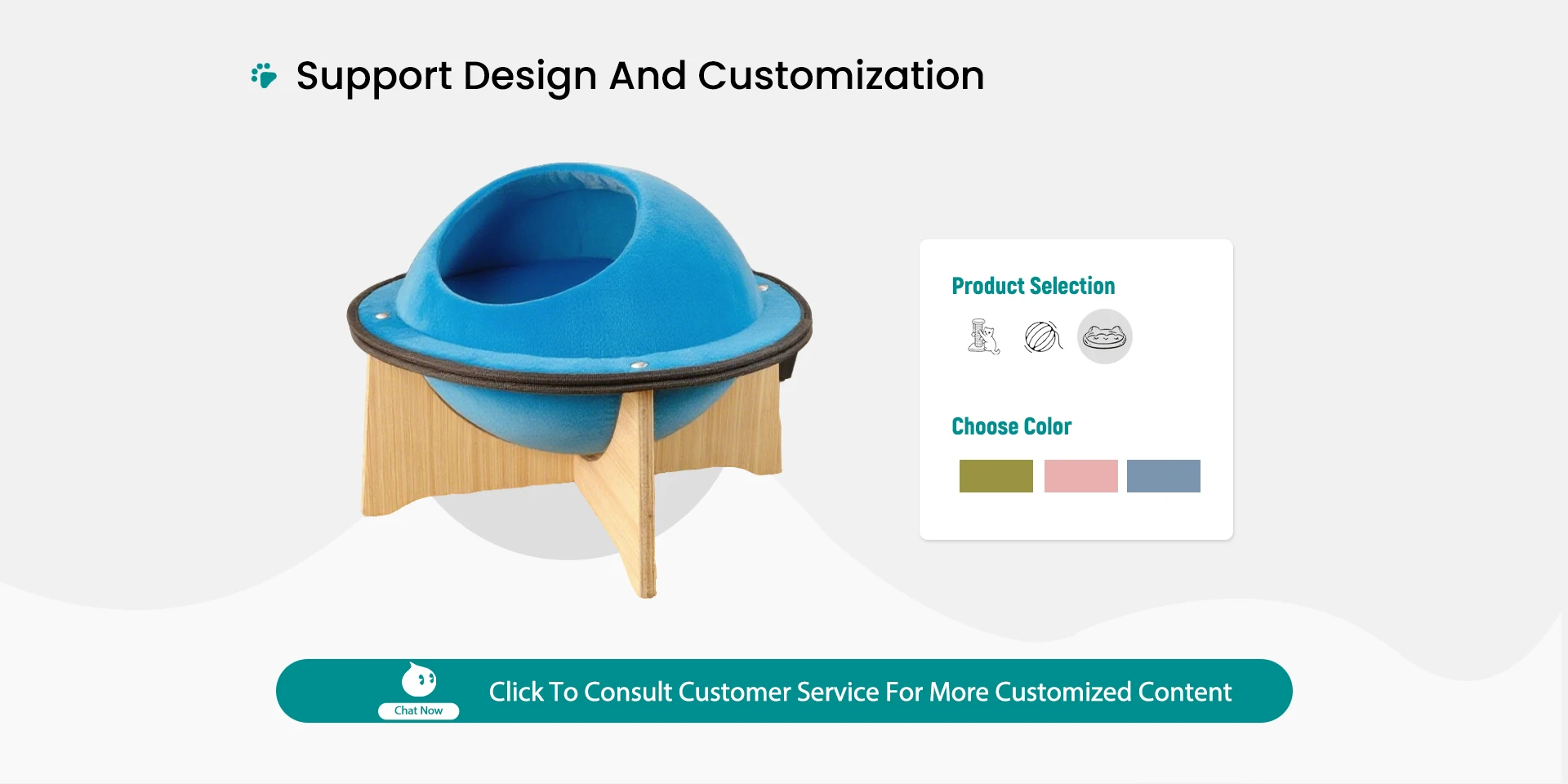 Support Design And Customization

Product Selection

Choose Color

Chat Now

Click To Consult Customer Service For More Customized Content